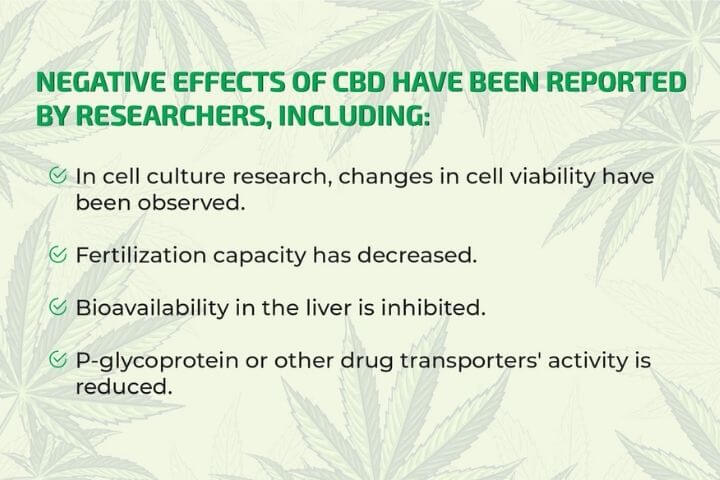 NEGATIVE EFFECTS OF CBD HAVE BEEN REPORTED BY RESEARCHERS, INCLUDING:

In cell culture research, changes in cell viability have been observed.

Fertilization capacity has decreased.

Bioavailability in the liver is inhibited.

P-glycoprotein or other drug transporters' activity is reduced.